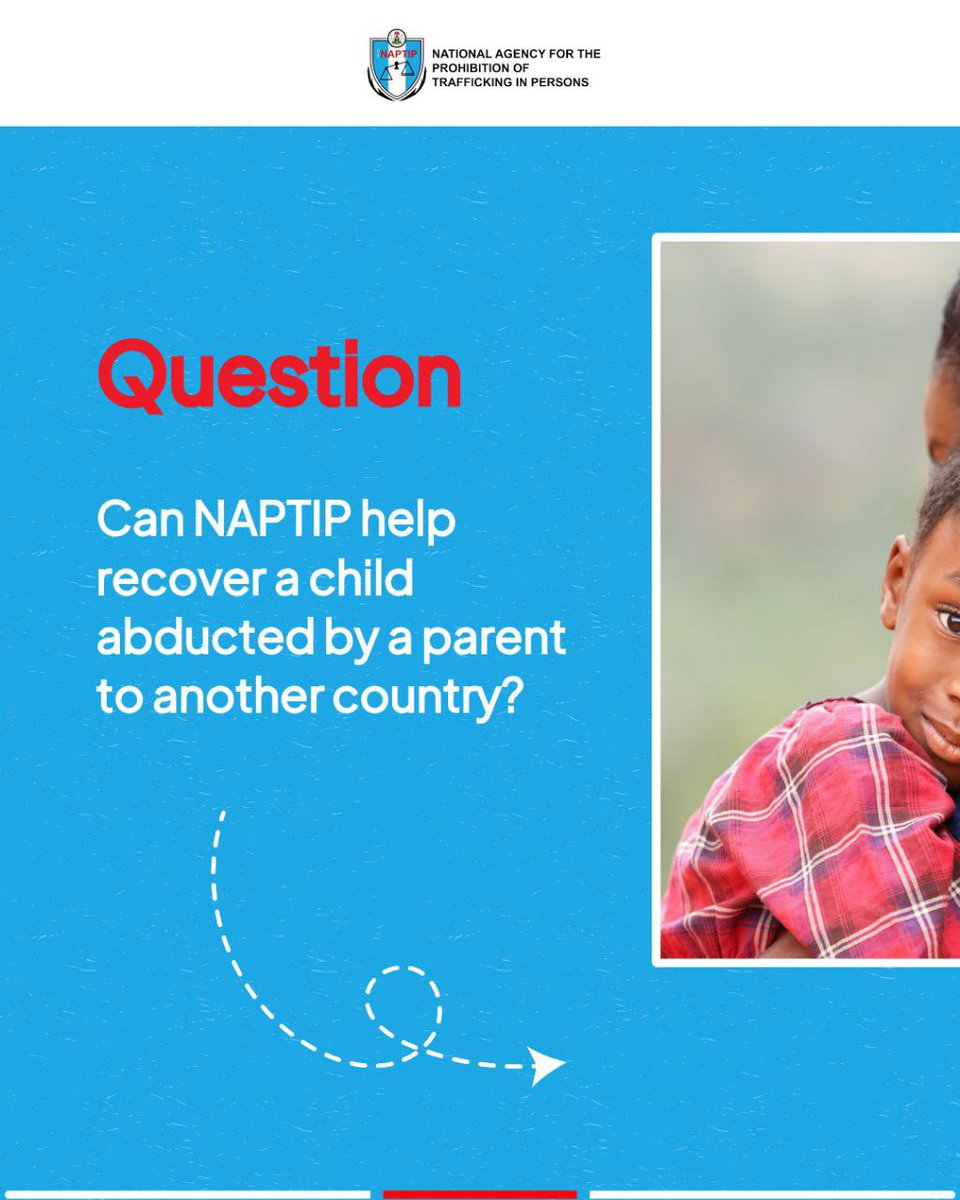 NAPTIP

NATIONAL AGENCY FOR THE PROHIBITION OF TRAFFICKING IN PERSONS

Question

Can NAPTIP help recover a child abducted by a parent to another country?